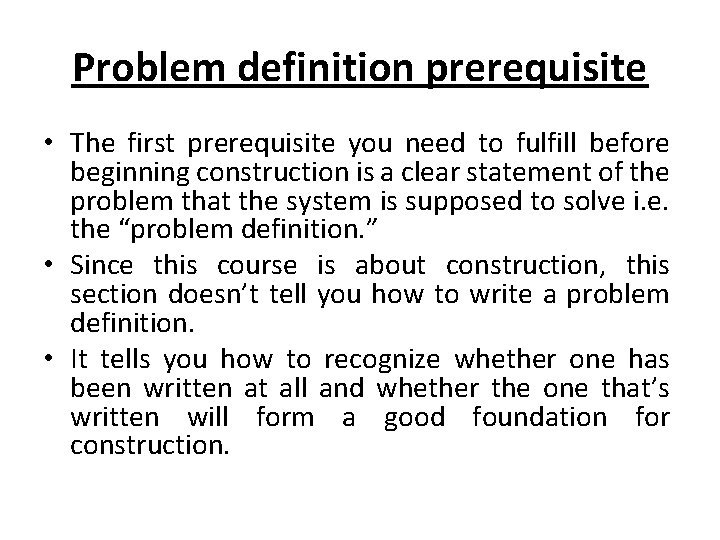 Problem definition prerequisite

• The first prerequisite you need to fulfill before beginning construction is a clear statement of the problem that the system is supposed to solve i.e. the “problem definition.”

• Since this course is about construction, this section doesn’t tell you how to write a problem definition.

• It tells you how to recognize whether one has been written at all and whether the one that’s written will form a good foundation for construction.